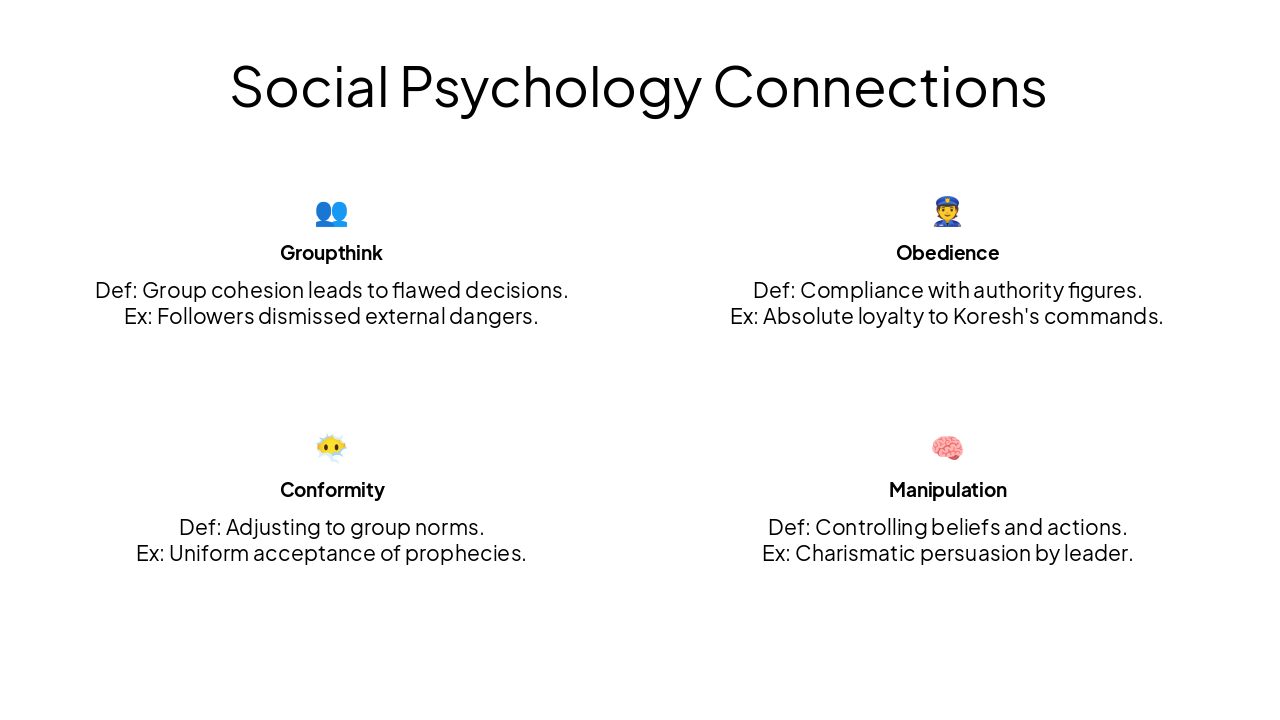 Social Psychology Connections

Groupthink

Def: Group cohesion leads to flawed decisions.
Ex: Followers dismissed external dangers.

Obedience

Def: Compliance with authority figures.
Ex: Absolute loyalty to Koresh's commands.

Conformity

Def: Adjusting to group norms.
Ex: Uniform acceptance of prophecies.

Manipulation

Def: Controlling beliefs and actions.
Ex: Charismatic persuasion by leader.